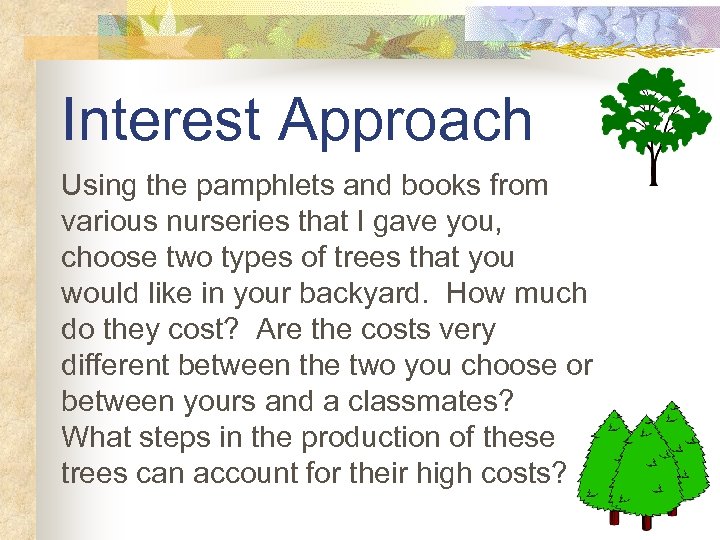 Interest Approach

Using the pamphlets and books from various nurseries that I gave you, choose two types of trees that you would like in your backyard.  How much do they cost?  Are the costs very different between the two you choose or between yours and a classmates?  What steps in the production of these trees can account for their high costs?